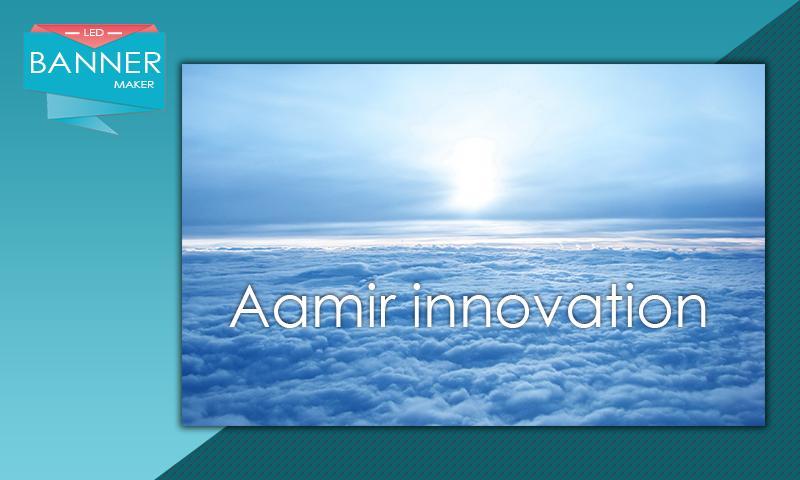 LED
BANNER
MAKER

Aamir innovation